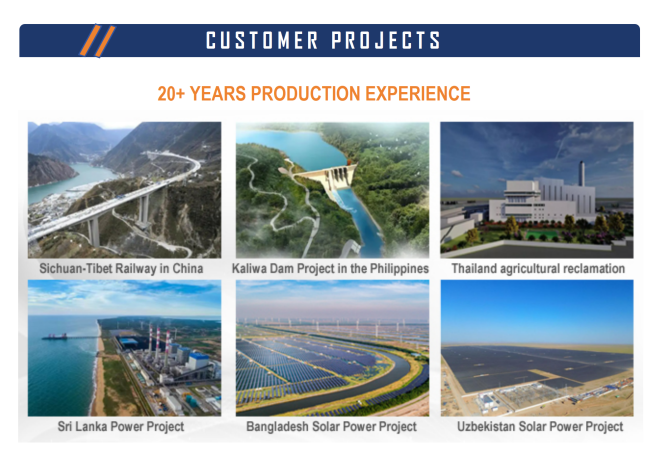 CUSTOMER PROJECTS

20+ YEARS PRODUCTION EXPERIENCE

Sichuan-Tibet Railway in China

Kaliwa Dam Project in the Philippines

Thailand agricultural reclamation

Sri Lanka Power Project

Bangladesh Solar Power Project

Uzbekistan Solar Power Project